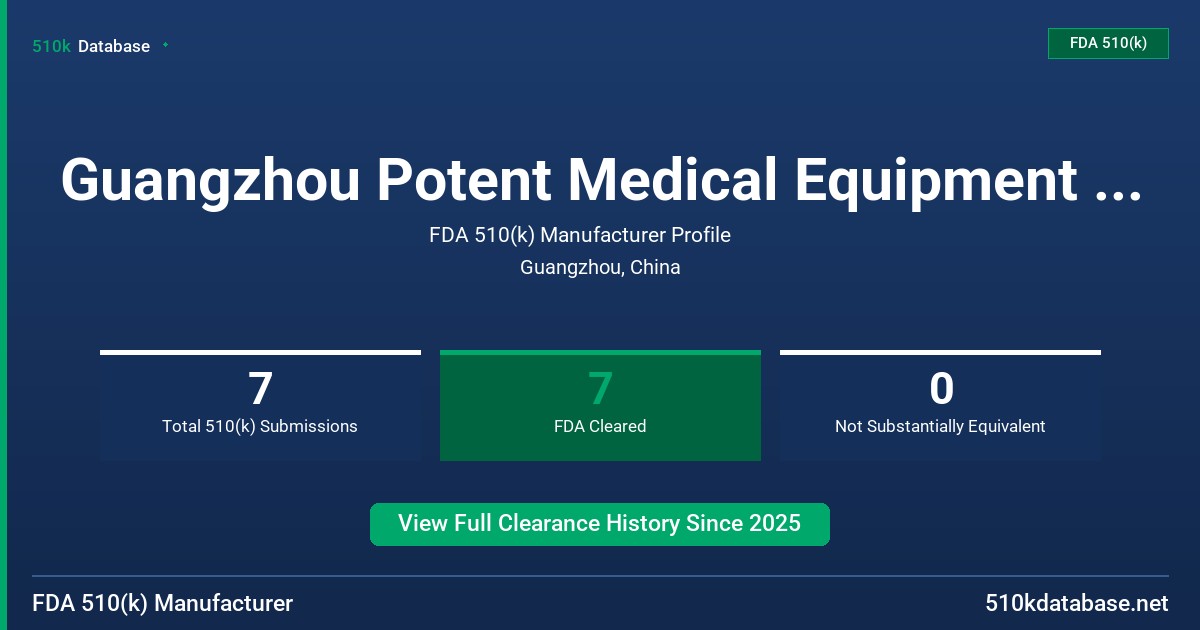 510k Database

FDA 510(k)

Guangzhou Potent Medical Equipment ...

FDA 510(k) Manufacturer Profile

Guangzhou, China

7
Total 510(k) Submissions

7
FDA Cleared

0
Not Substantially Equivalent

View Full Clearance History Since 2025

FDA 510(k) Manufacturer

510kdatabase.net